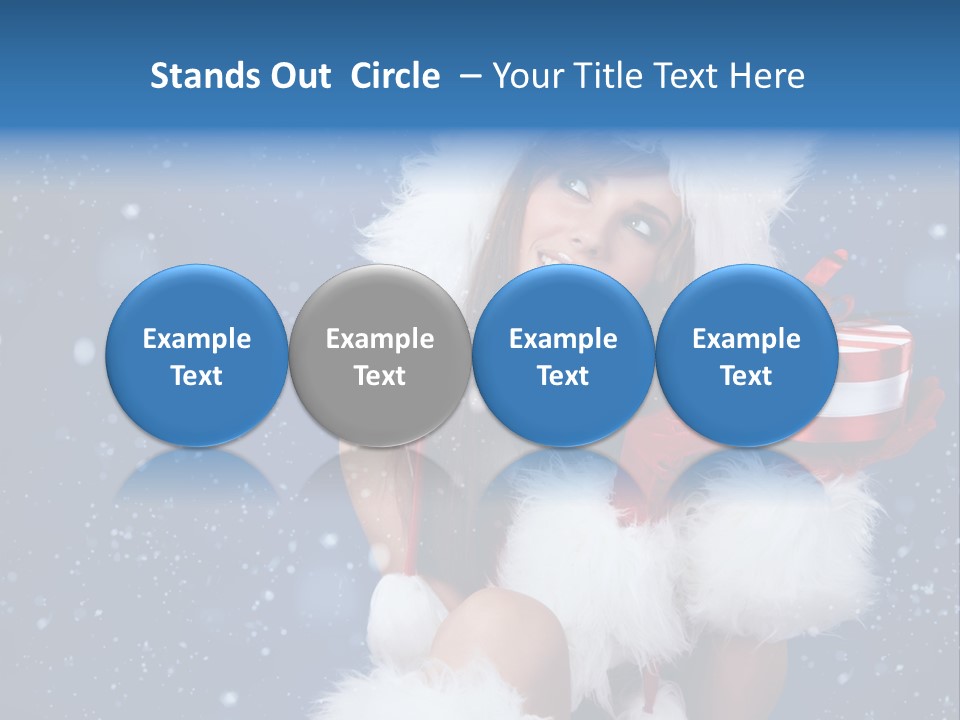 Stands Out Circle – Your Title Text Here

Example Text

Example Text

Example Text

Example Text